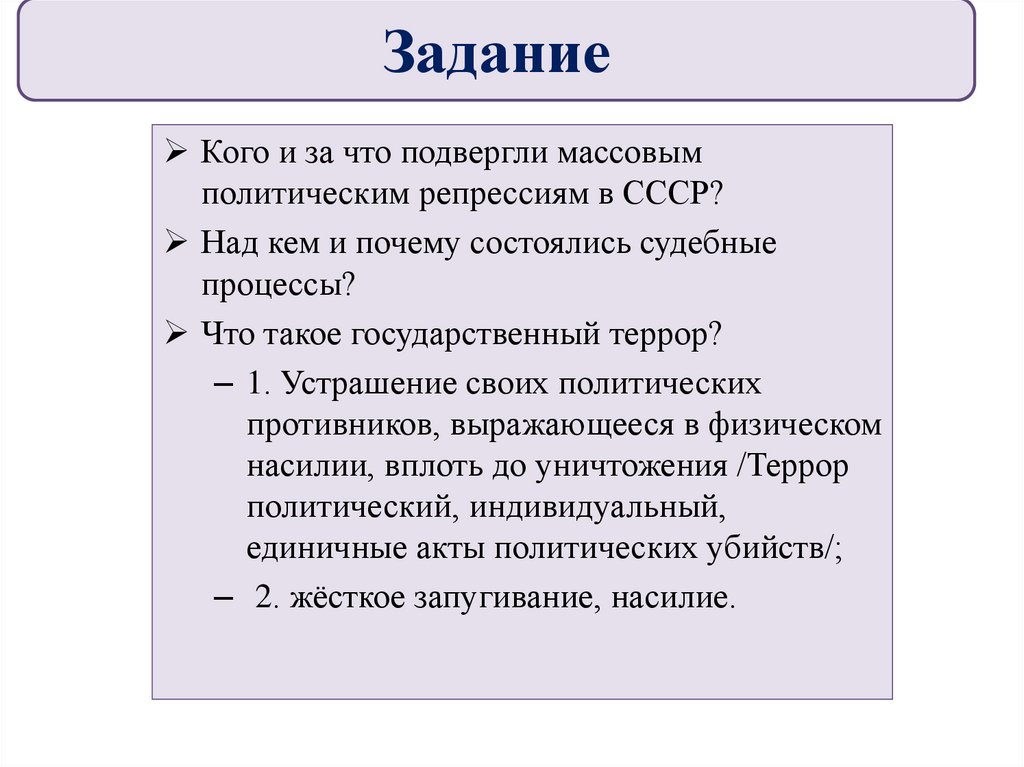 Задание

➢ Кого и за что подвергли массовым политическим репрессиям в СССР?
➢ Над кем и почему состоялись судебные процессы?
➢ Что такое государственный террор?
– 1. Устрашение своих политических противников, выражающееся в физическом насилии, вплоть до уничтожения /Террор политический, индивидуальный, единичные акты политических убийств/;
– 2. жёсткое запугивание, насилие.